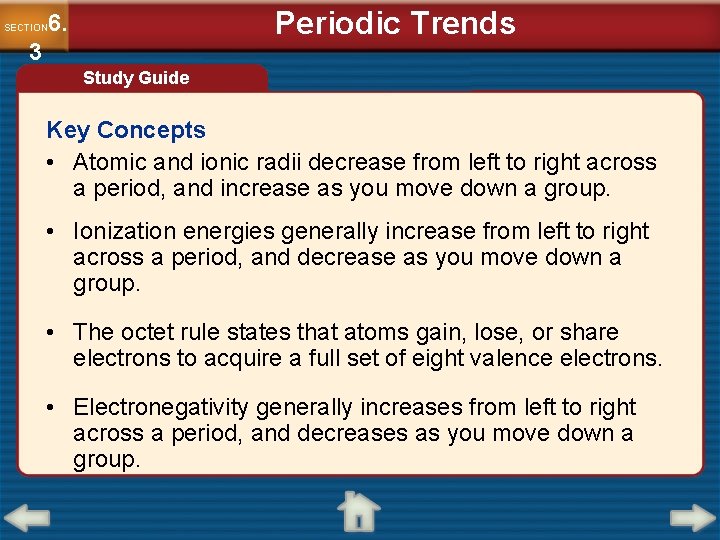 SECTION 6.3

Periodic Trends

Study Guide

Key Concepts

• Atomic and ionic radii decrease from left to right across a period, and increase as you move down a group.

• Ionization energies generally increase from left to right across a period, and decrease as you move down a group.

• The octet rule states that atoms gain, lose, or share electrons to acquire a full set of eight valence electrons.

• Electronegativity generally increases from left to right across a period, and decreases as you move down a group.